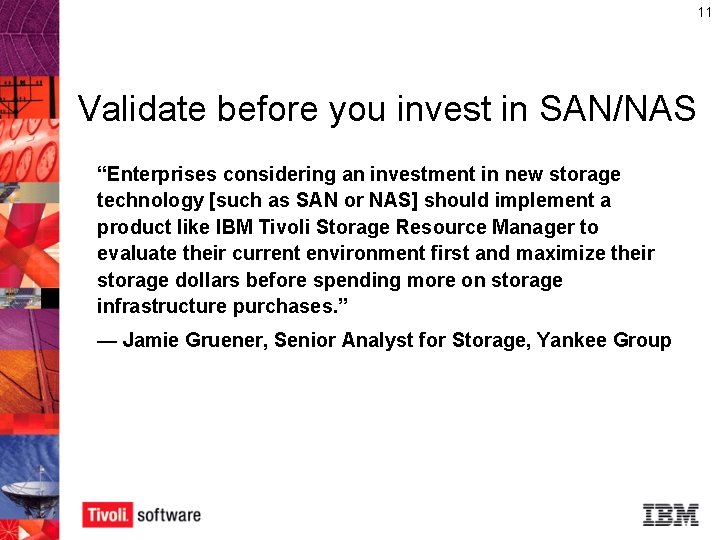 11

Validate before you invest in SAN/NAS

“Enterprises considering an investment in new storage technology [such as SAN or NAS] should implement a product like IBM Tivoli Storage Resource Manager to evaluate their current environment first and maximize their storage dollars before spending more on storage infrastructure purchases.”

— Jamie Gruener, Senior Analyst for Storage, Yankee Group

Tivoli. software

IBM